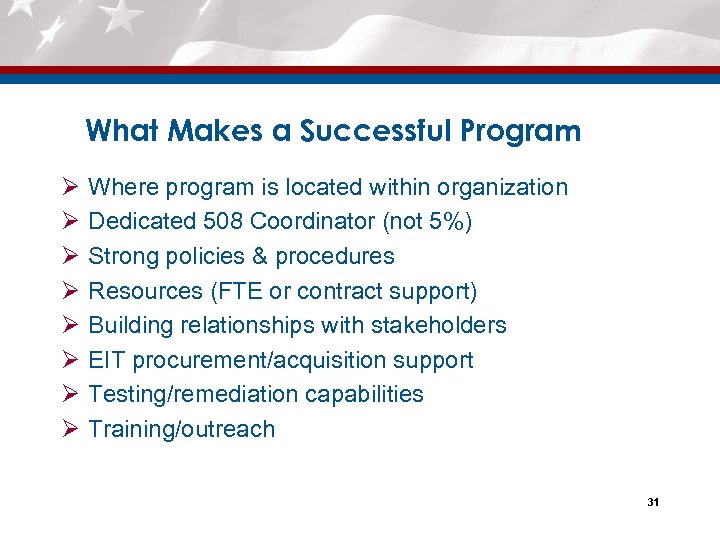 What Makes a Successful Program

➢ Where program is located within organization
➢ Dedicated 508 Coordinator (not 5%)
➢ Strong policies & procedures
➢ Resources (FTE or contract support)
➢ Building relationships with stakeholders
➢ EIT procurement/acquisition support
➢ Testing/remediation capabilities
➢ Training/outreach

31